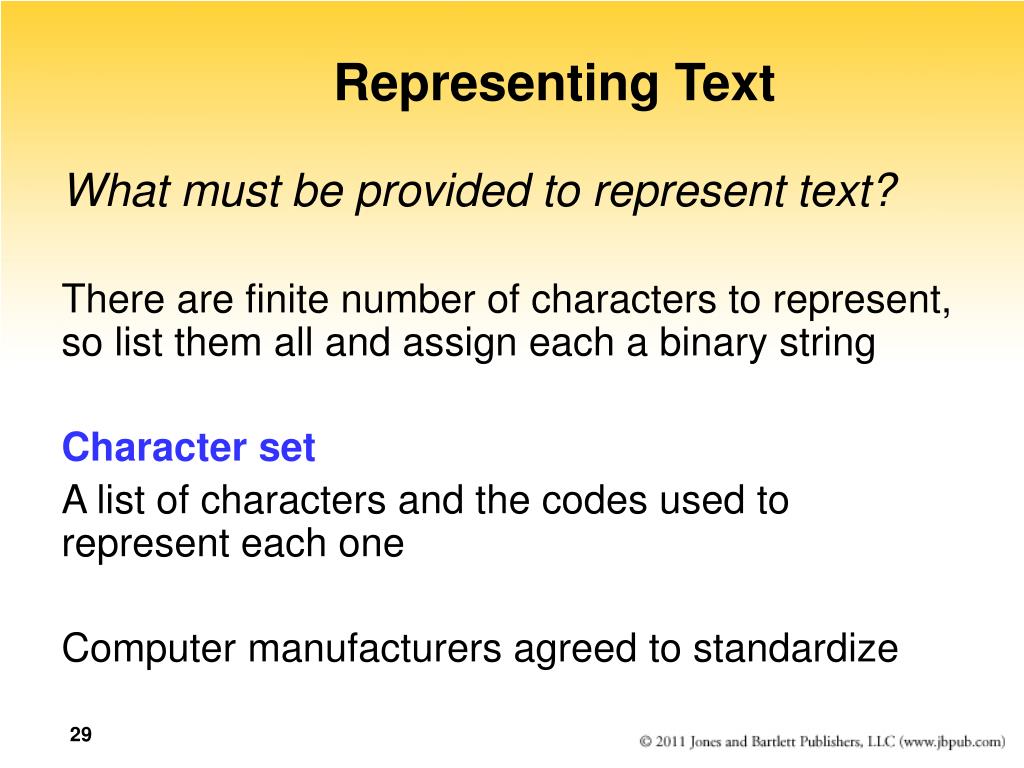 Representing Text

What must be provided to represent text?

There are finite number of characters to represent, so list them all and assign each a binary string

Character set

A list of characters and the codes used to represent each one

Computer manufacturers agreed to standardize

29

© 2011 Jones and Bartlett Publishers, LLC (www.jbpub.com)